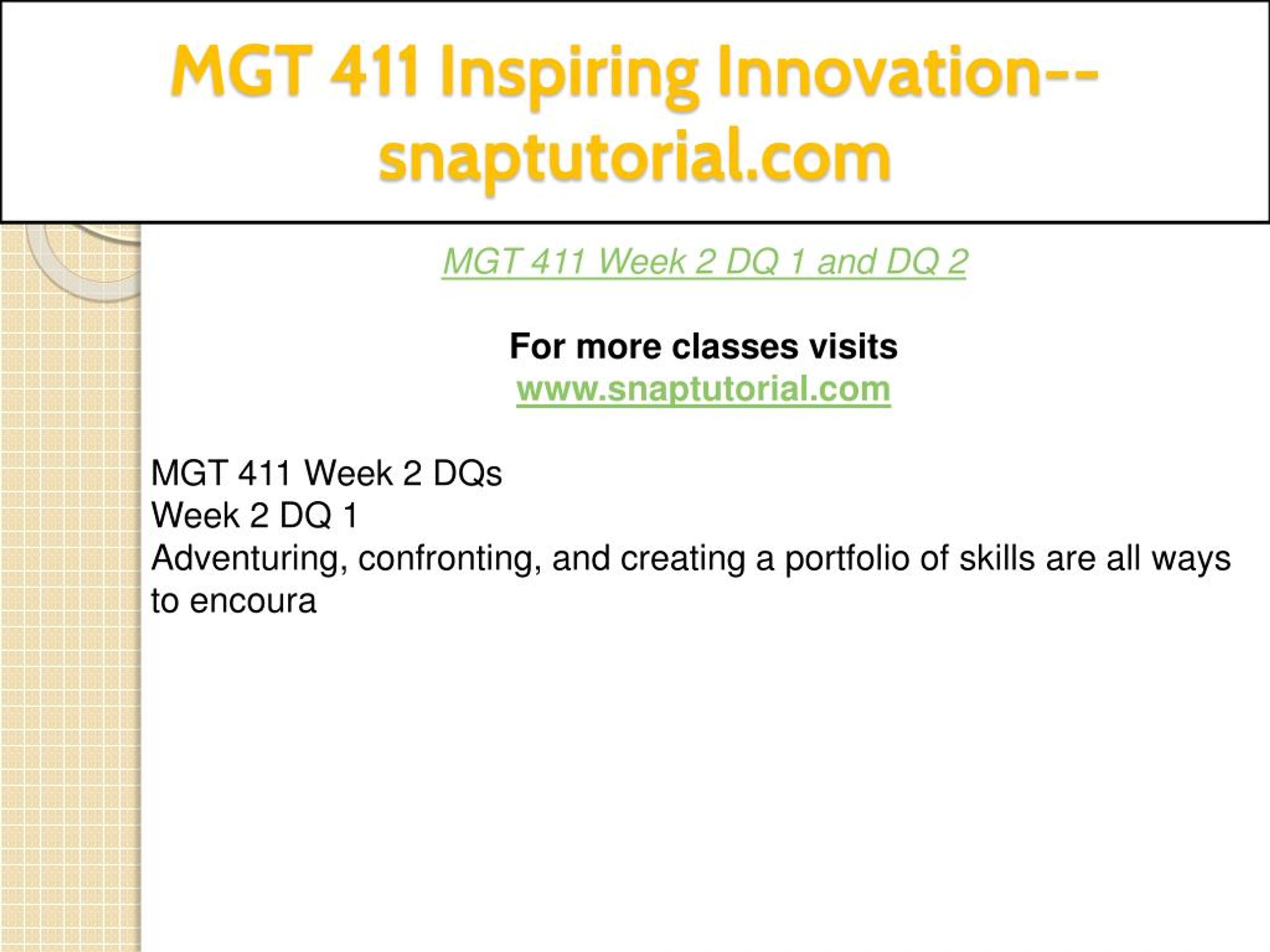 MGT 411 Inspiring Innovation--snaptutorial.com

MGT 411 Week 2 DQ 1 and DQ 2

For more classes visits
www.snaptutorial.com

MGT 411 Week 2 DQs
Week 2 DQ 1
Adventuring, confronting, and creating a portfolio of skills are all ways to encoura